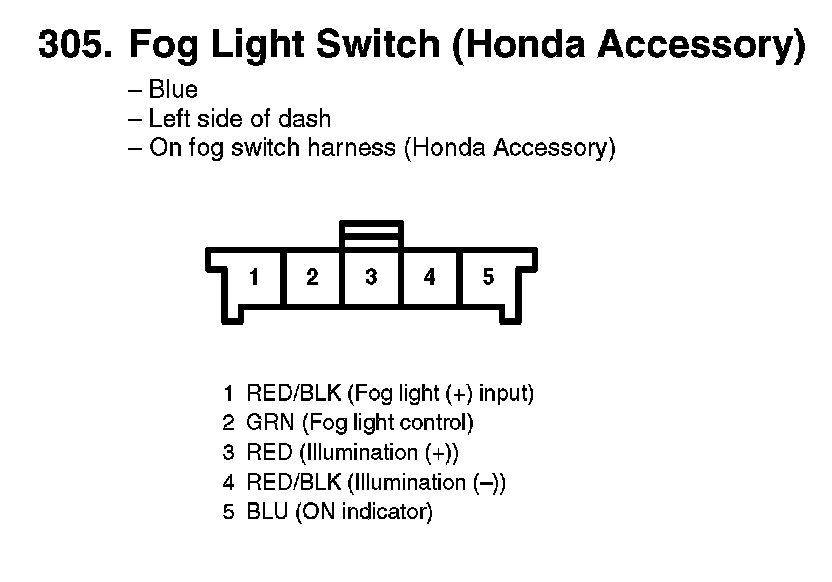 305. Fog Light Switch (Honda Accessory)

– Blue
– Left side of dash
– On fog switch harness (Honda Accessory)

1 2 3 4 5

1 RED/BLK (Fog light (+) input)
2 GRN (Fog light control)
3 RED (Illumination (+))
4 RED/BLK (Illumination (–))
5 BLU (ON indicator)